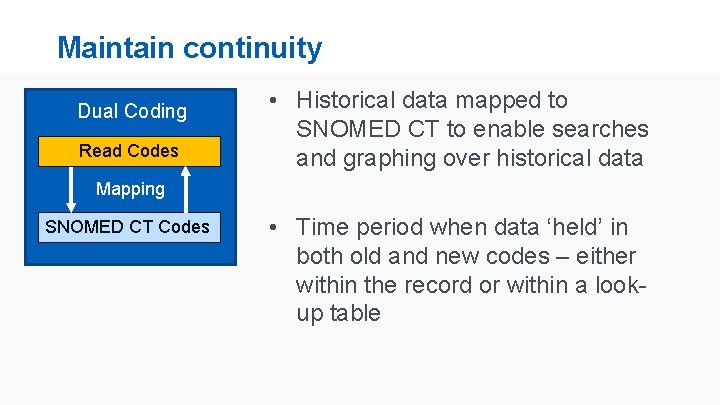 Maintain continuity

Dual Coding

Read Codes

Mapping

SNOMED CT Codes

• Historical data mapped to SNOMED CT to enable searches and graphing over historical data

• Time period when data ‘held’ in both old and new codes – either within the record or within a look-up table